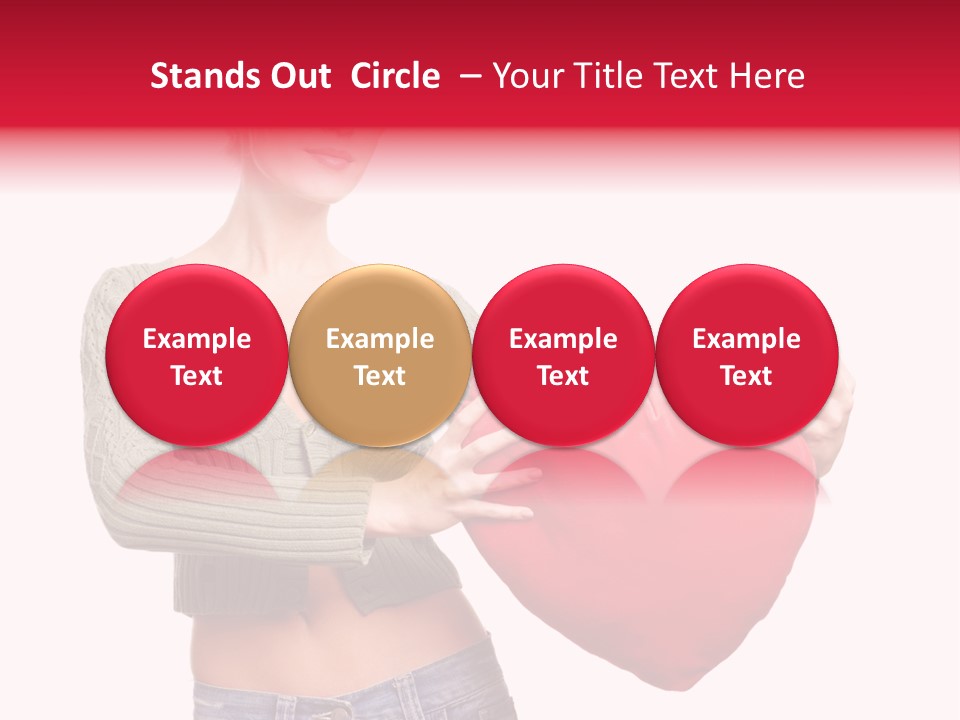 Stands Out Circle – Your Title Text Here

Example Text

Example Text

Example Text

Example Text